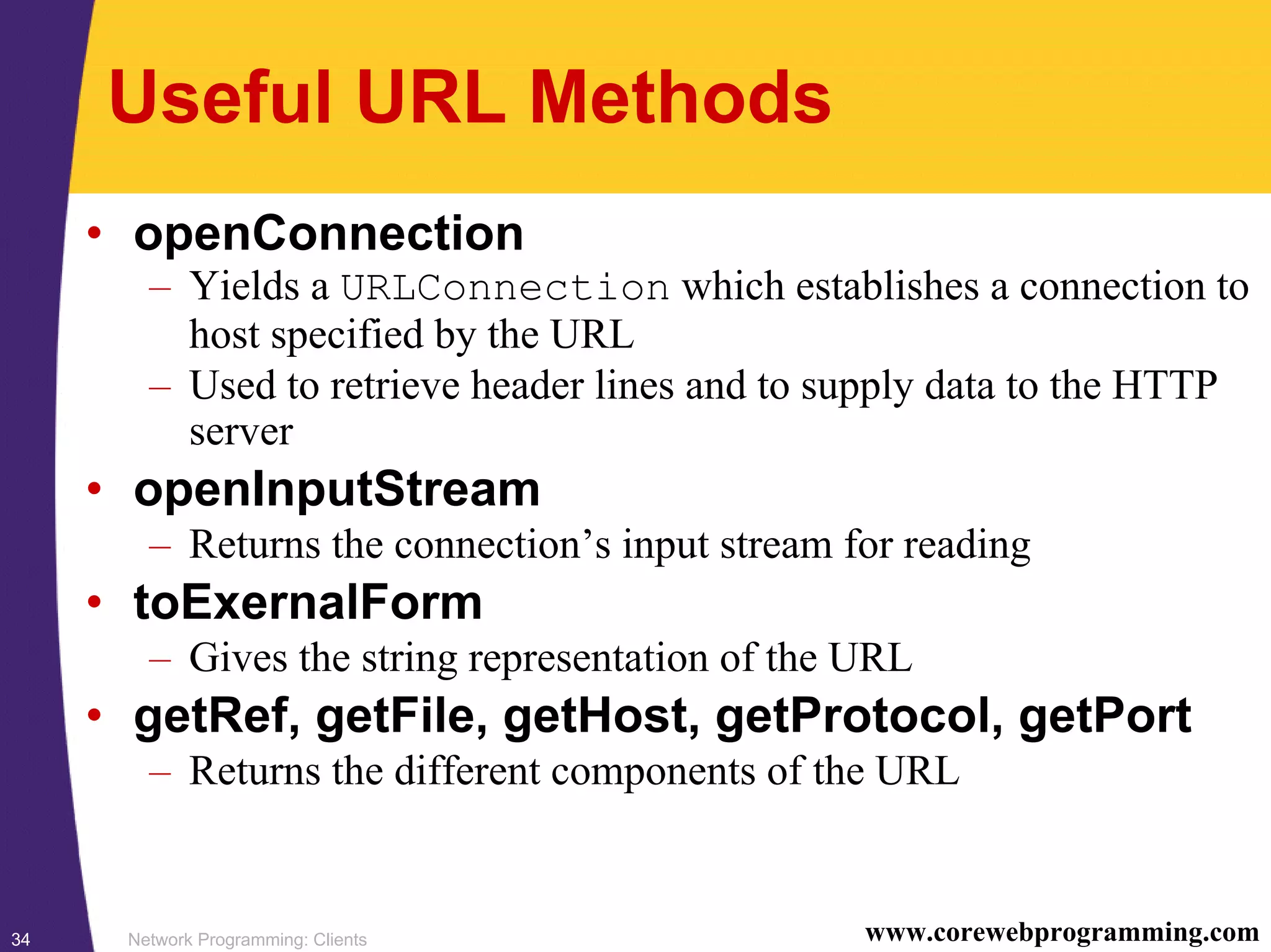 Useful URL Methods

• openConnection
– Yields a URLConnection which establishes a connection to host specified by the URL
– Used to retrieve header lines and to supply data to the HTTP server

• openInputStream
– Returns the connection’s input stream for reading

• toExernalForm
– Gives the string representation of the URL

• getRef, getFile, getHost, getProtocol, getPort
– Returns the different components of the URL

34 Network Programming: Clients www.corewebprogramming.com